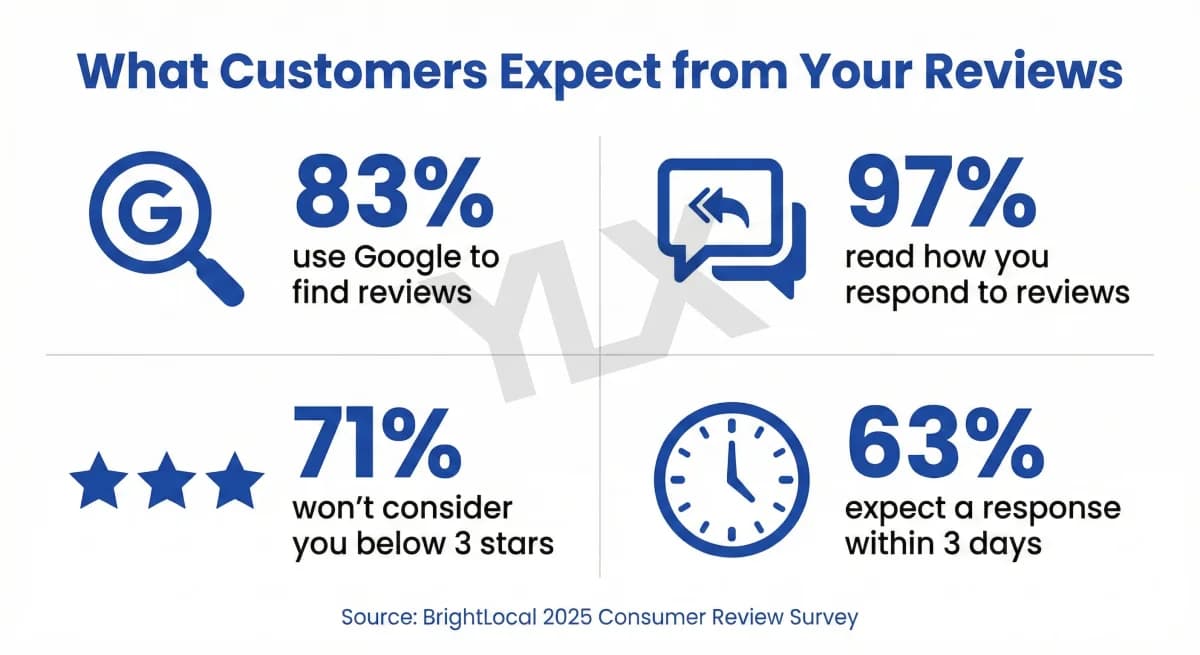 What Customers Expect from Your Reviews

G

83%
use Google to find reviews

97%
read how you respond to reviews

YLX

71%
won't consider you below 3 stars

63%
expect a response within 3 days

Source: BrightLocal 2025 Consumer Review Survey